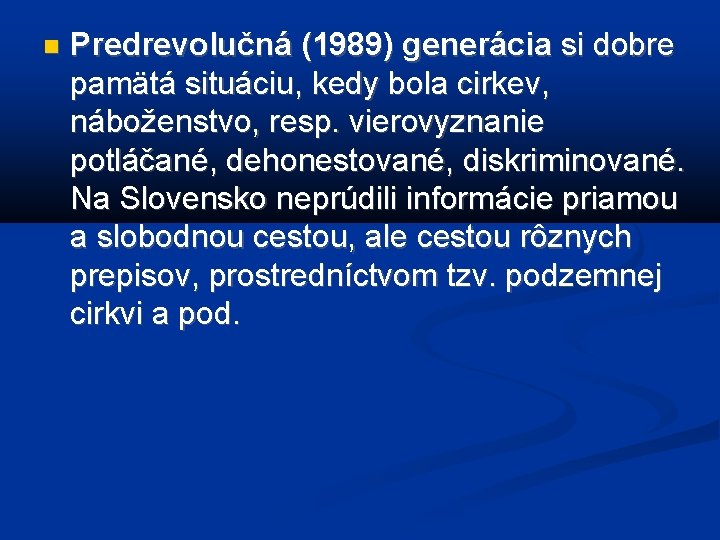 Predrevolučná (1989) generácia si dobre pamätá situáciu, kedy bola cirkev, náboženstvo, resp. vierovyznanie potláčané, dehonestované, diskriminované. Na Slovensko neprúdili informácie priamou a slobodnou cestou, ale cestou rôznych prepisov, prostredníctvom tzv. podzemnej cirkvi a pod.